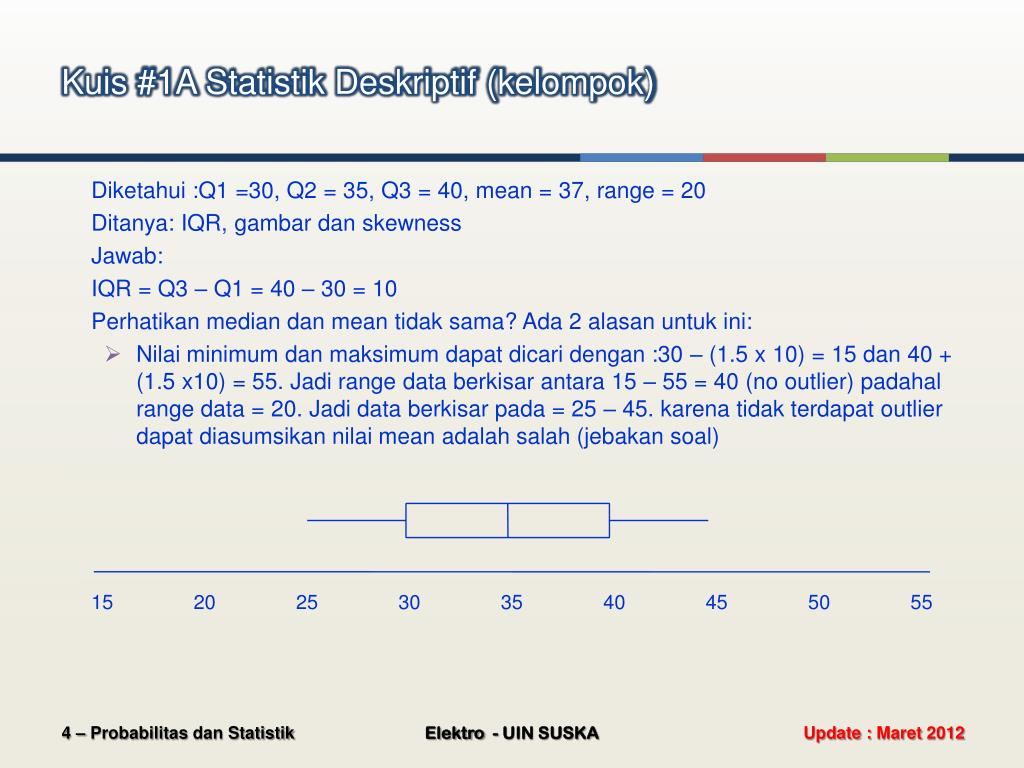 Kuis #1A Statistik Deskriptif (kelompok)

Diketahui :Q1 =30, Q2 = 35, Q3 = 40, mean = 37, range = 20

Ditanya: IQR, gambar dan skewness

Jawab:

IQR = Q3 – Q1 = 40 – 30 = 10

Perhatikan median dan mean tidak sama? Ada 2 alasan untuk ini:

➢ Nilai minimum dan maksimum dapat dicari dengan :30 – (1.5 x 10) = 15 dan 40 + (1.5 x10) = 55. Jadi range data berkisar antara 15 – 55 = 40 (no outlier) padahal range data = 20. Jadi data berkisar pada = 25 – 45. karena tidak terdapat outlier dapat diasumsikan nilai mean adalah salah (jebakan soal)

15 20 25 30 35 40 45 50 55

4 – Probabilitas dan Statistik

Elektro - UIN SUSKA

Update : Maret 2012